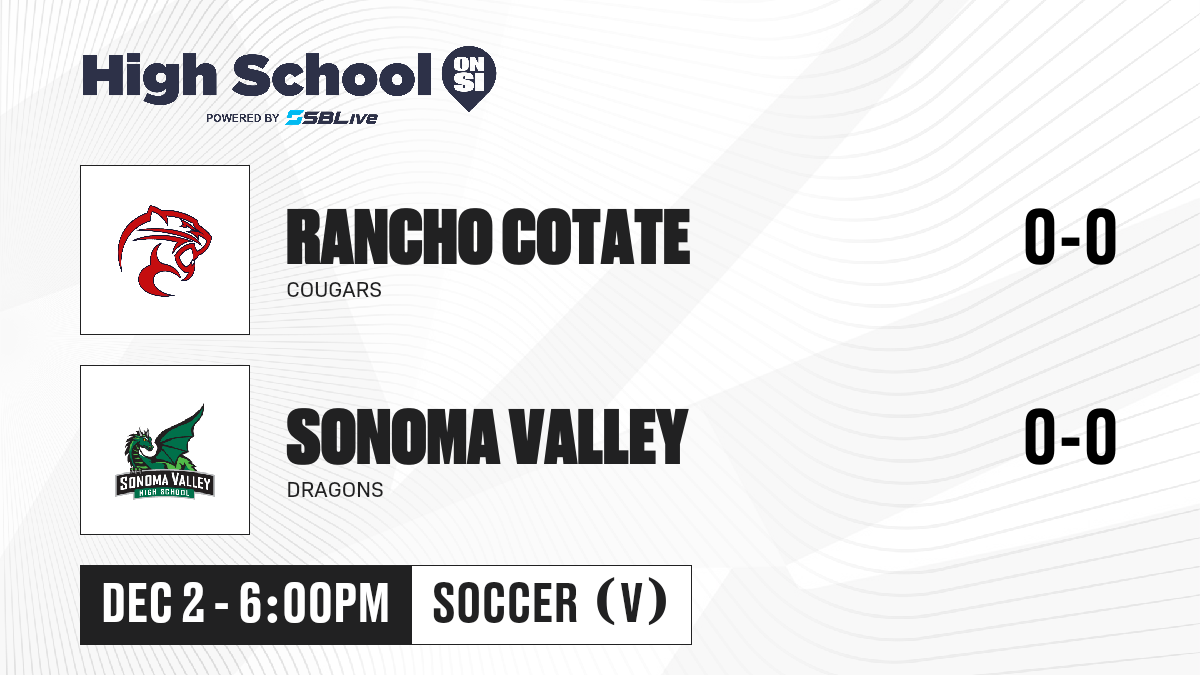 High School ON SI
POWERED BY SBLive

RANCHO COTATE
COUGARS
0-0

SONOMA VALLEY HIGH SCHOOL

SONOMA VALLEY
DRAGONS
0-0

DEC 2 - 6:00PM
SOCCER (V)